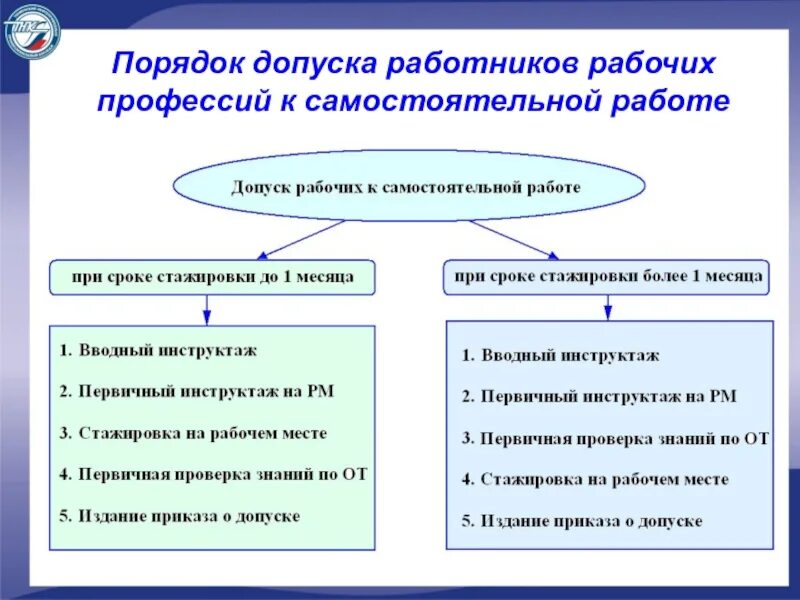 ТНК

Порядок допуска работников рабочих профессий к самостоятельной работе

Допуск рабочих к самостоятельной работе

при сроке стажировки до 1 месяца

1. Вводный инструктаж
2. Первичный инструктаж на РМ
3. Стажировка на рабочем месте
4. Первичная проверка знаний по ОТ
5. Издание приказа о допуске

при сроке стажировки более 1 месяца

1. Вводный инструктаж
2. Первичный инструктаж на РМ
3. Первичная проверка знаний по ОТ
4. Стажировка на рабочем месте
5. Издание приказа о допуске